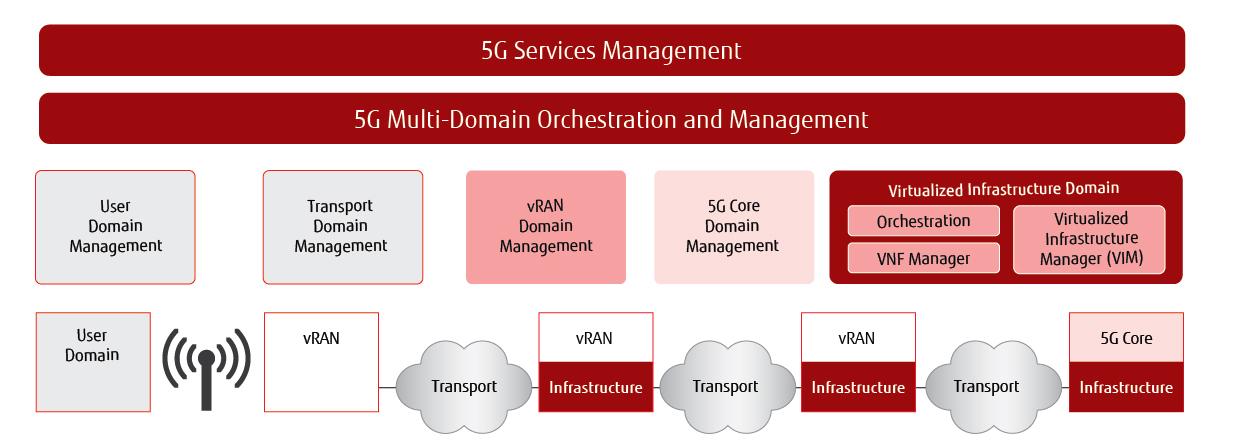 5G Services Management

5G Multi-Domain Orchestration and Management

User Domain Management

Transport Domain Management

vRAN Domain Management

5G Core Domain Management

Virtualized Infrastructure Domain

Orchestration

VNF Manager

Virtualized Infrastructure Manager (VIM)

User Domain

vRAN

Transport

vRAN

Infrastructure

Transport

vRAN

Infrastructure

Transport

5G Core

Infrastructure